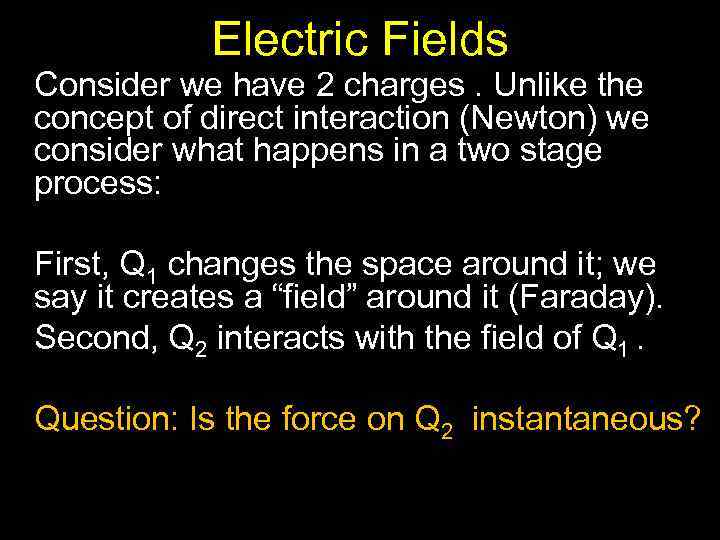 Electric Fields

Consider we have 2 charges . Unlike the concept of direct interaction (Newton) we consider what happens in a two stage process:

First, $Q_1$ changes the space around it; we say it creates a “field” around it (Faraday).
Second, $Q_2$ interacts with the field of $Q_1$ .

Question: Is the force on $Q_2$ instantaneous?